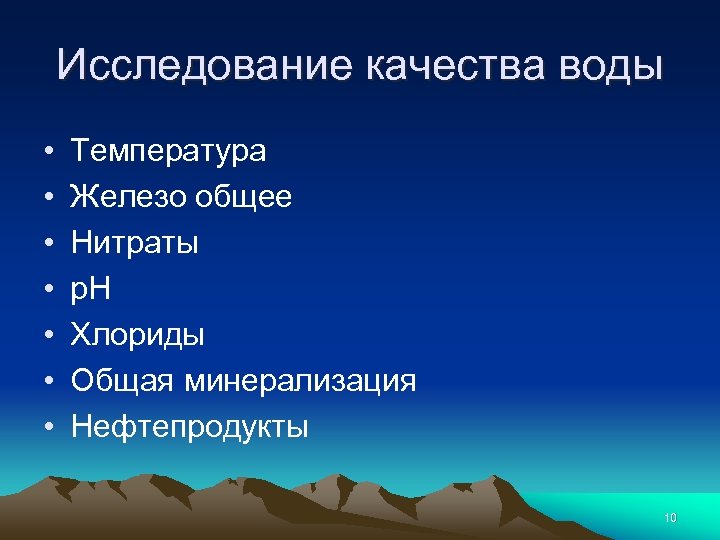 Исследование качества воды

• Температура
• Железо общее
• Нитраты
• pH
• Хлориды
• Общая минерализация
• Нефтепродукты

10